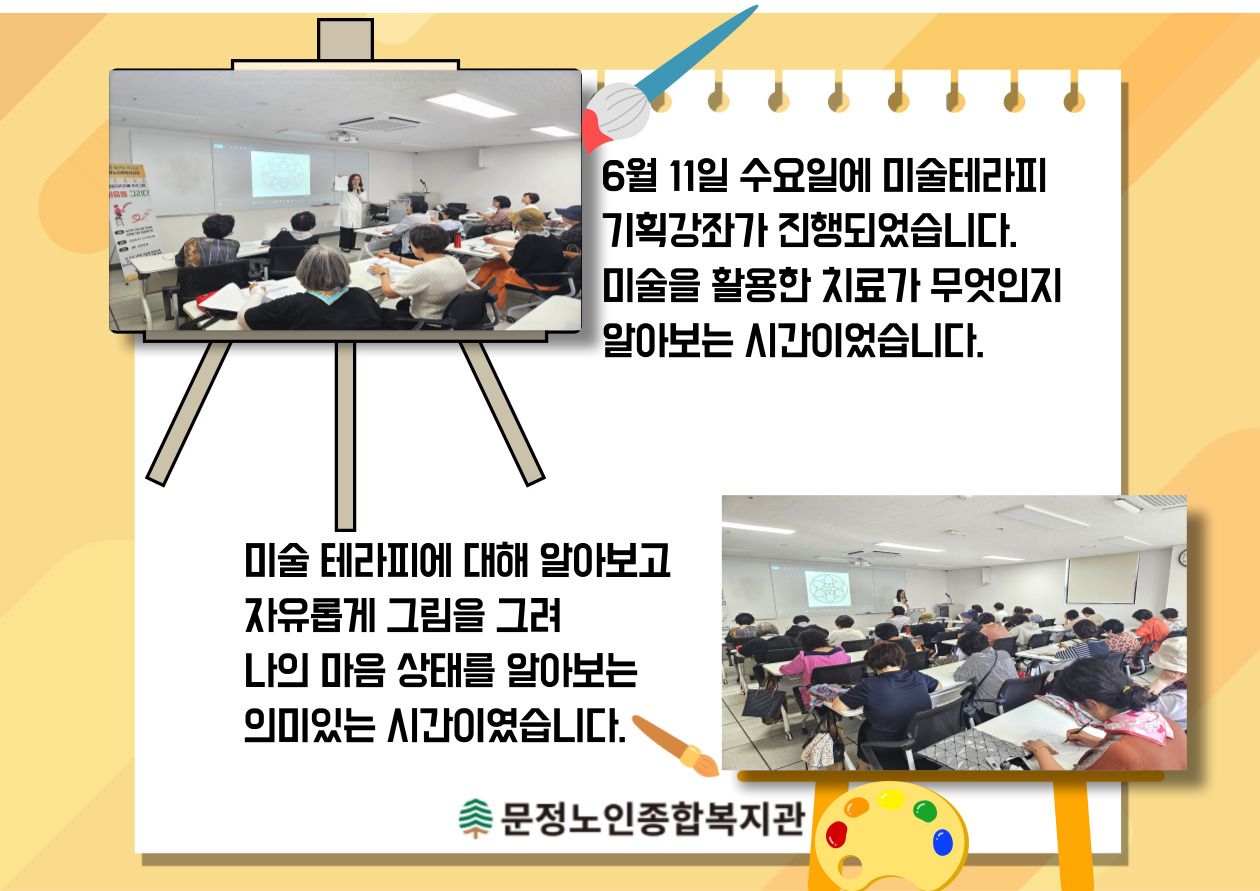 6월 11일 수요일에 미술테라피 기획강좌가 진행되었습니다. 미술을 활용한 치료가 무엇인지 알아보는 시간이었습니다.

미술 테라피에 대해 알아보고
자유롭게 그림을 그려
나의 마음 상태를 알아보는
의미있는 시간이였습니다.

문정노인종합복지관